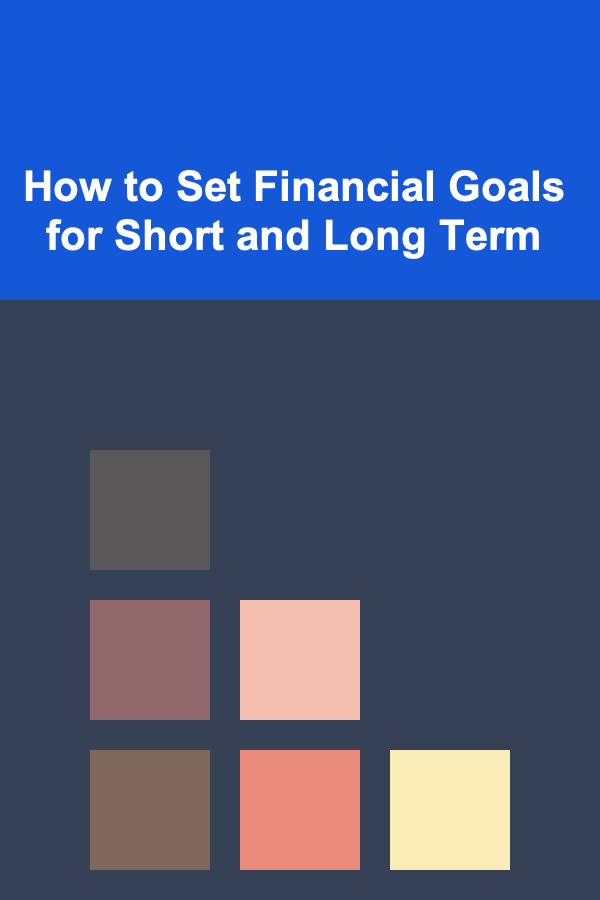 How to Set Financial Goals for Short and Long Term